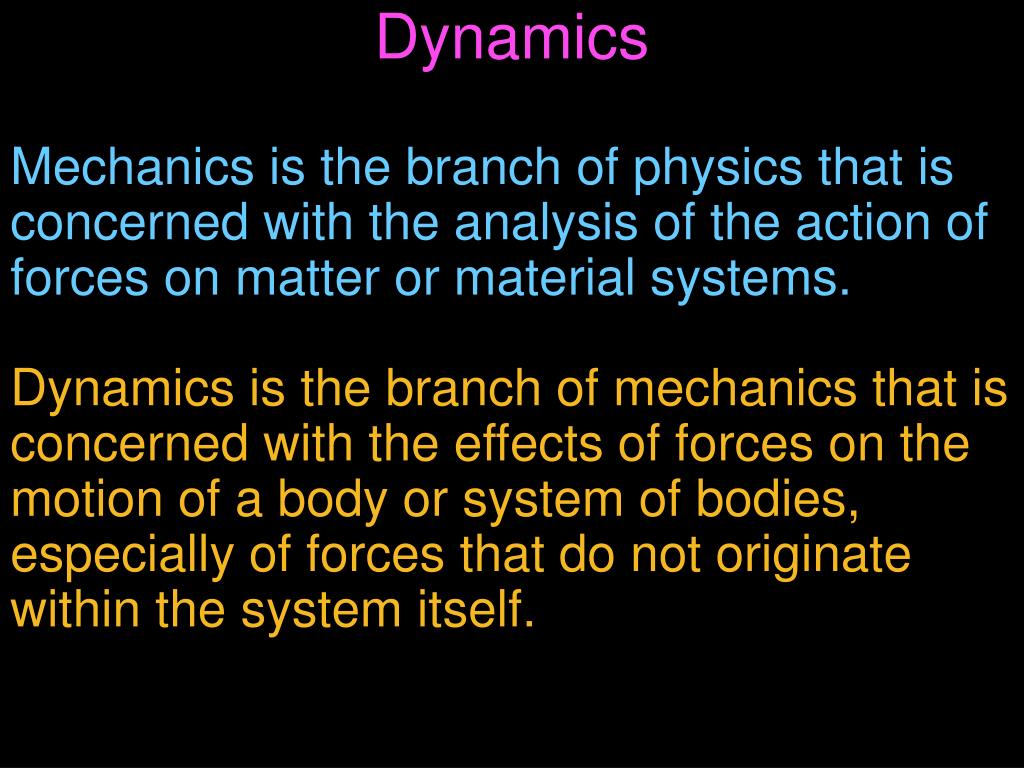 Dynamics

Mechanics is the branch of physics that is concerned with the analysis of the action of forces on matter or material systems.

Dynamics is the branch of mechanics that is concerned with the effects of forces on the motion of a body or system of bodies, especially of forces that do not originate within the system itself.